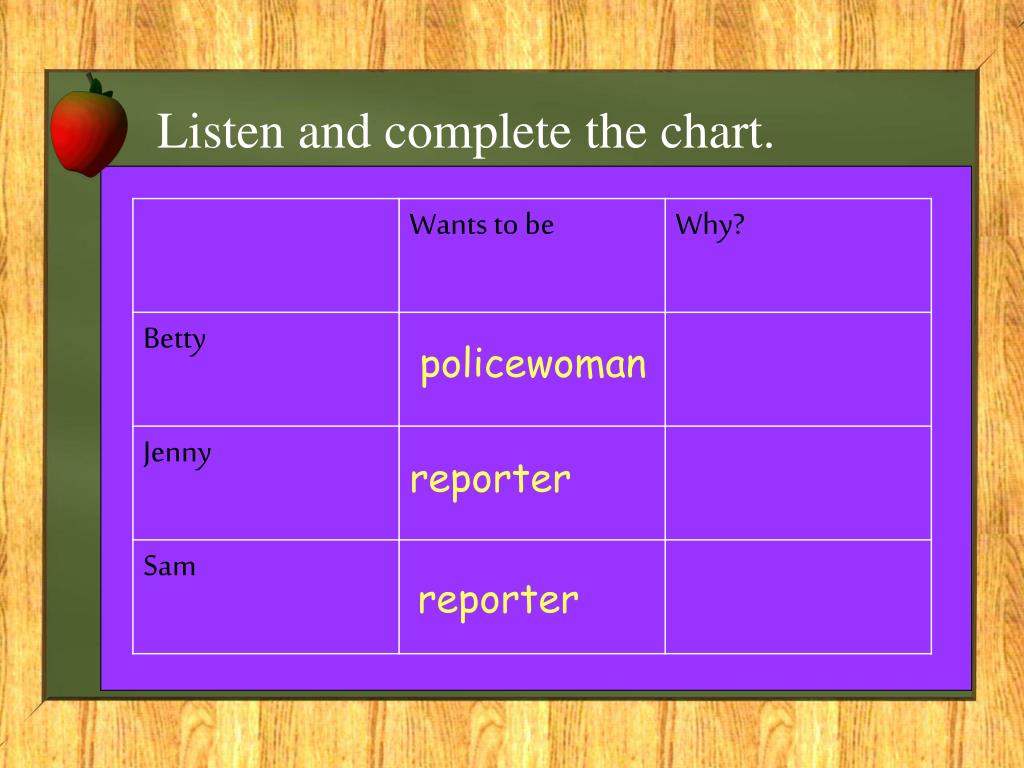 Listen and complete the chart.

| | Wants to be | Why? |
|---|---|---|
| Betty | policewoman | |
| Jenny | reporter | |
| Sam | reporter | |